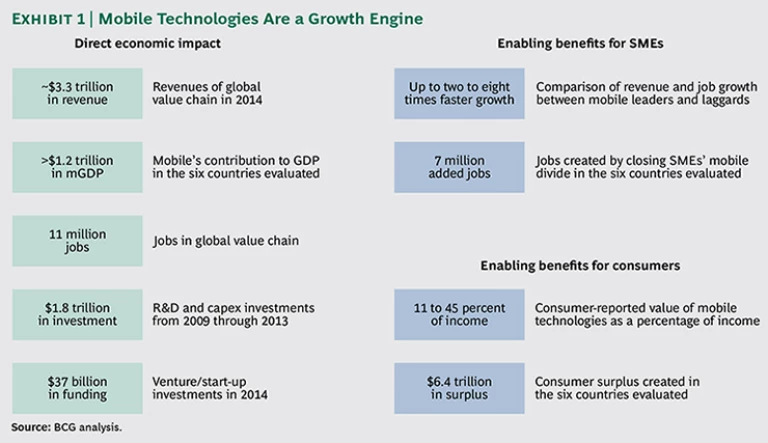 EXHIBIT 1 | Mobile Technologies Are a Growth Engine

Direct economic impact

~$3.3 trillion in revenue

Revenues of global value chain in 2014

>$1.2 trillion in mGDP

Mobile's contribution to GDP in the six countries evaluated

11 million jobs

Jobs in global value chain

$1.8 trillion in investment

R&D and capex investments from 2009 through 2013

$37 billion in funding

Venture/start-up investments in 2014

Enabling benefits for SMEs

Up to two to eight times faster growth

Comparison of revenue and job growth between mobile leaders and laggards

7 million added jobs

Jobs created by closing SMEs' mobile divide in the six countries evaluated

Enabling benefits for consumers

11 to 45 percent of income

Consumer-reported value of mobile technologies as a percentage of income

$6.4 trillion in surplus

Consumer surplus created in the six countries evaluated

Source: BCG analysis.